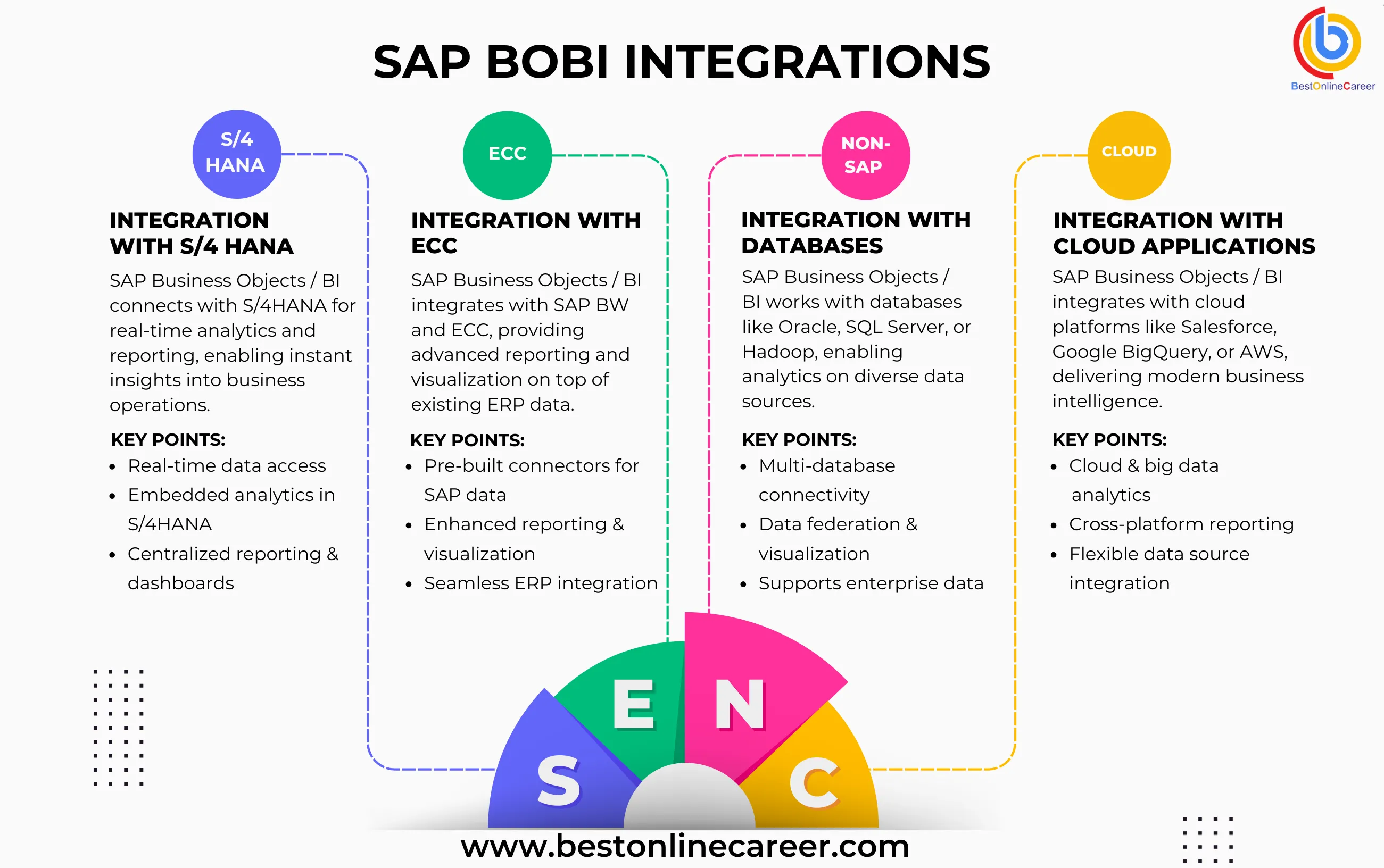 SAP BOBI INTEGRATIONS

BestOnlineCareer

S/4 HANA

INTEGRATION WITH S/4 HANA

SAP Business Objects / BI connects with S/4HANA for real-time analytics and reporting, enabling instant insights into business operations.

KEY POINTS:
- Real-time data access
- Embedded analytics in S/4HANA
- Centralized reporting & dashboards

ECC

INTEGRATION WITH ECC

SAP Business Objects / BI integrates with SAP BW and ECC, providing advanced reporting and visualization on top of existing ERP data.

KEY POINTS:
- Pre-built connectors for SAP data
- Enhanced reporting & visualization
- Seamless ERP integration

NON-SAP

INTEGRATION WITH DATABASES

SAP Business Objects / BI works with databases like Oracle, SQL Server, or Hadoop, enabling analytics on diverse data sources.

KEY POINTS:
- Multi-database connectivity
- Data federation & visualization
- Supports enterprise data

CLOUD

INTEGRATION WITH CLOUD APPLICATIONS

SAP Business Objects / BI integrates with cloud platforms like Salesforce, Google BigQuery, or AWS, delivering modern business intelligence.

KEY POINTS:
- Cloud & big data analytics
- Cross-platform reporting
- Flexible data source integration

S E N C

www.bestonlinecareer.com